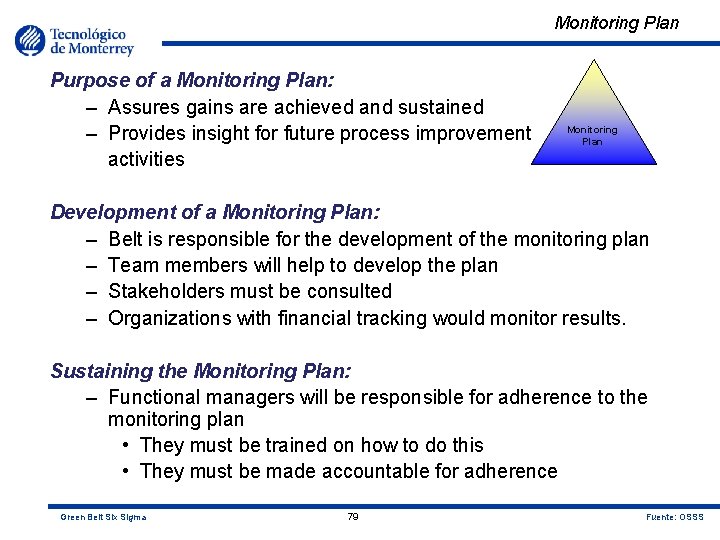 Tecnológico de Monterrey

Monitoring Plan

Purpose of a Monitoring Plan:
– Assures gains are achieved and sustained
– Provides insight for future process improvement activities

Monitoring Plan

Development of a Monitoring Plan:
– Belt is responsible for the development of the monitoring plan
– Team members will help to develop the plan
– Stakeholders must be consulted
– Organizations with financial tracking would monitor results.

Sustaining the Monitoring Plan:
– Functional managers will be responsible for adherence to the monitoring plan
• They must be trained on how to do this
• They must be made accountable for adherence

Green Belt Six Sigma

79

Fuente: OSSS